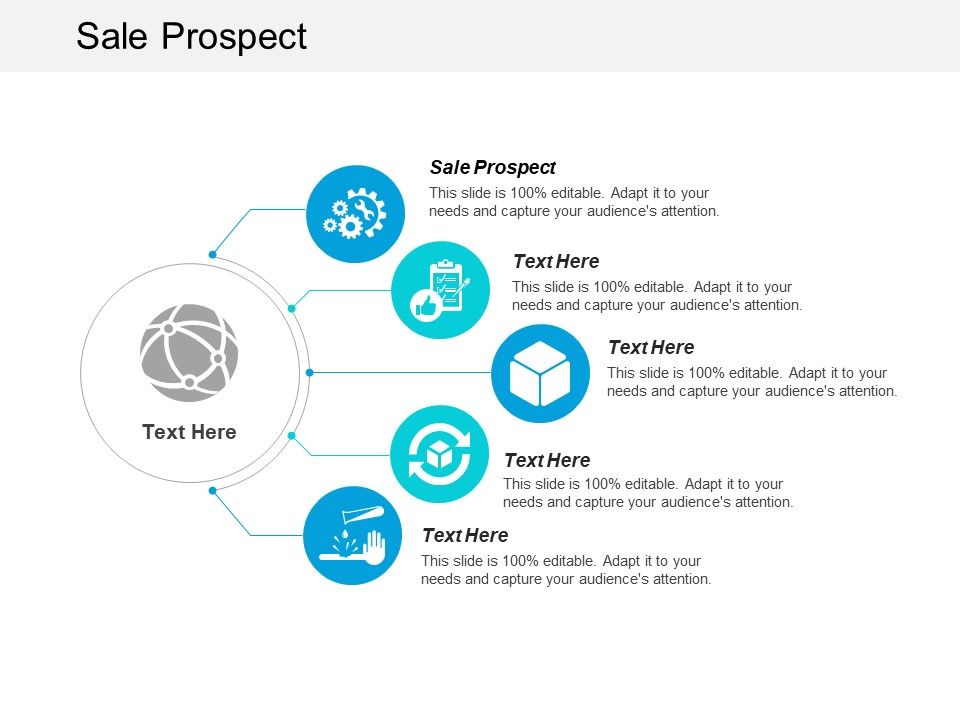 Sale Prospect

Text Here

Sale Prospect
This slide is 100% editable. Adapt it to your needs and capture your audience's attention.

Text Here
This slide is 100% editable. Adapt it to your needs and capture your audience's attention.

Text Here
This slide is 100% editable. Adapt it to your needs and capture your audience's attention.

Text Here
This slide is 100% editable. Adapt it to your needs and capture your audience's attention.

Text Here
This slide is 100% editable. Adapt it to your needs and capture your audience's attention.